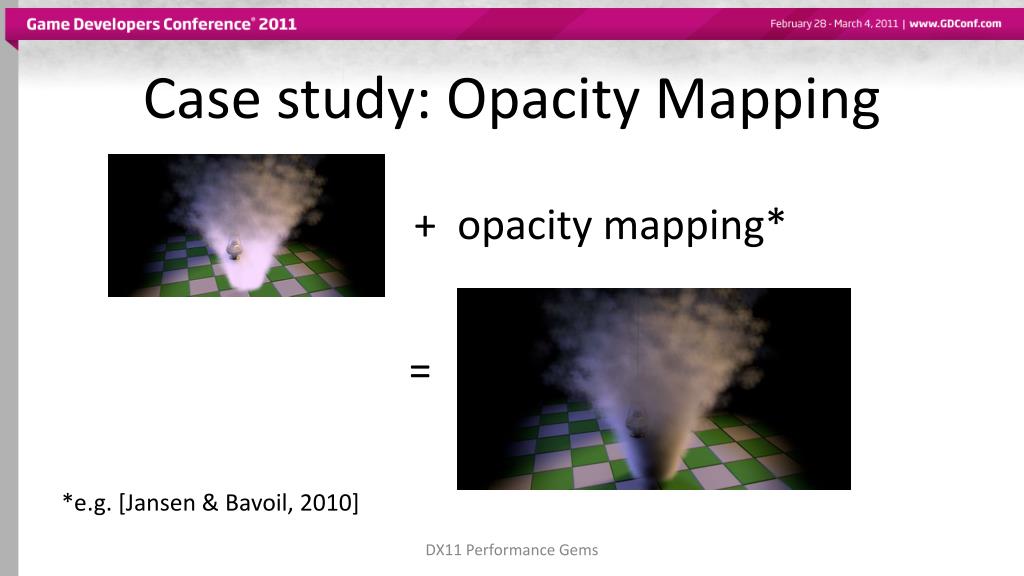 Game Developers Conference® 2011

February 28 - March 4, 2011 | www.GDConf.com

Case study: Opacity Mapping

+ opacity mapping*

=

*e.g. [Jansen & Bavoil, 2010]

DX11 Performance Gems